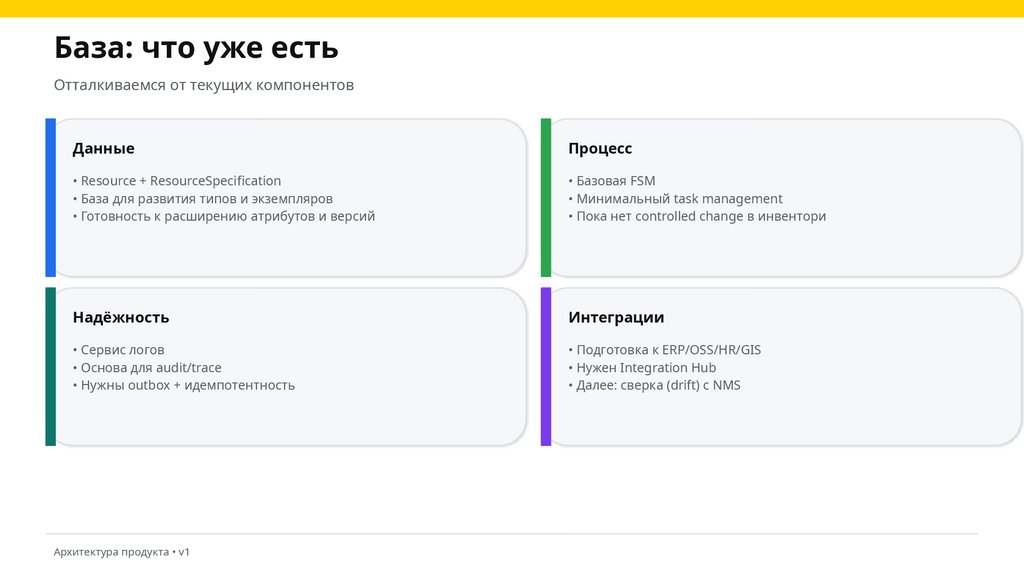 База: что уже есть

Отталкиваемся от текущих компонентов

Данные

• Resource + ResourceSpecification
• База для развития типов и экземпляров
• Готовность к расширению атрибутов и версий

Процесс

• Базовая FSM
• Минимальный task management
• Пока нет controlled change в инвентори

Надёжность

• Сервис логов
• Основа для audit/trace
• Нужны outbox + идемпотентность

Интеграции

• Подготовка к ERP/OSS/HR/GIS
• Нужен Integration Hub
• Далее: сверка (drift) с NMS

Архитектура продукта • v1